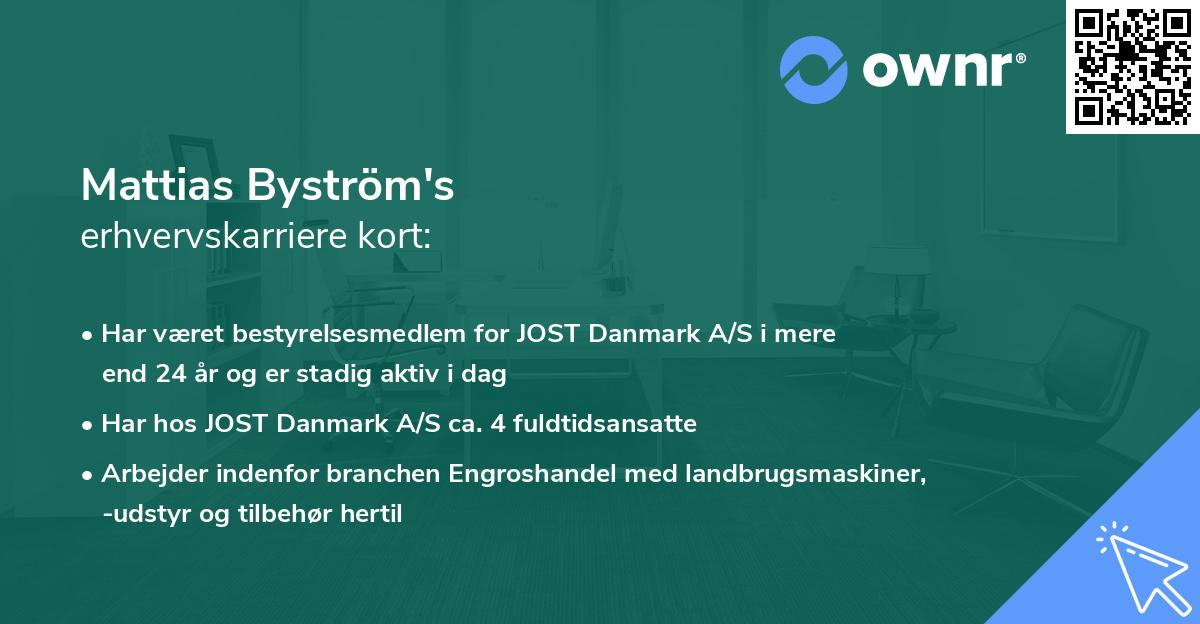 ownr®

Mattias Byström's
erhvervskarriere kort:

• Har været bestyrelsesmedlem for JOST Danmark A/S i mere end 24 år og er stadig aktiv i dag

• Har hos JOST Danmark A/S ca. 4 fuldtidsansatte

• Arbejder indenfor branchen Engroshandel med landbrugsmaskiner, -udstyr og tilbehør hertil